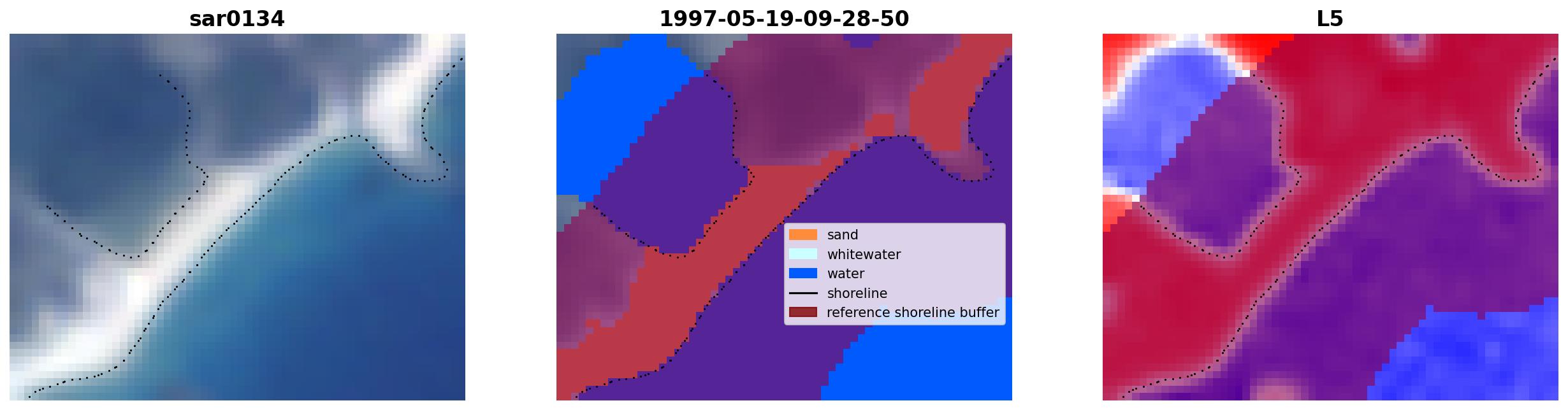 sar0134

1997-05-19-09-28-50

L5

sand
whitewater
water
shoreline
reference shoreline buffer